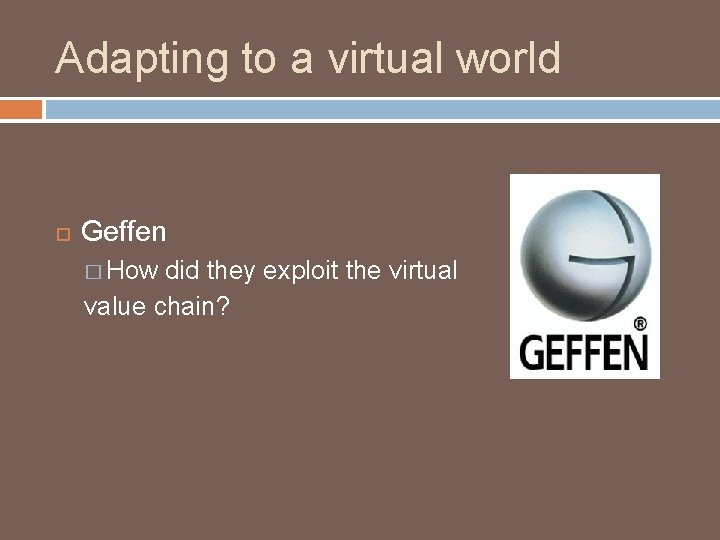 Adapting to a virtual world

Geffen

How did they exploit the virtual value chain?

GEFFEN®